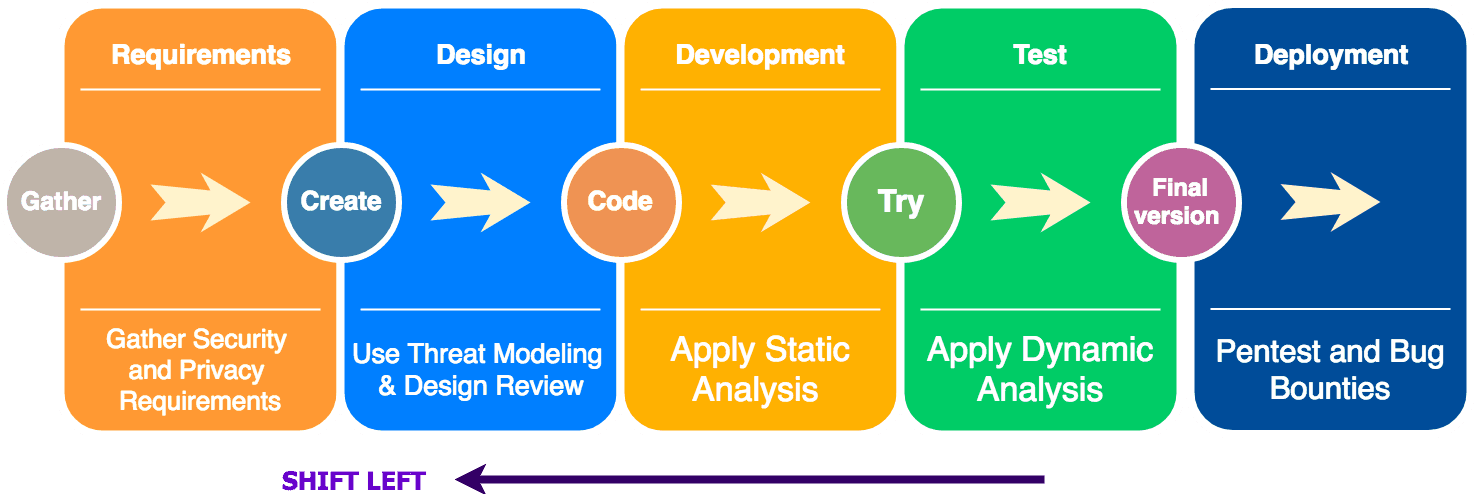 Requirements

Gather

Gather Security and Privacy Requirements

Design

Create

Use Threat Modeling & Design Review

Development

Code

Apply Static Analysis

Test

Try

Apply Dynamic Analysis

Deployment

Final version

Pentest and Bug Bounties

SHIFT LEFT